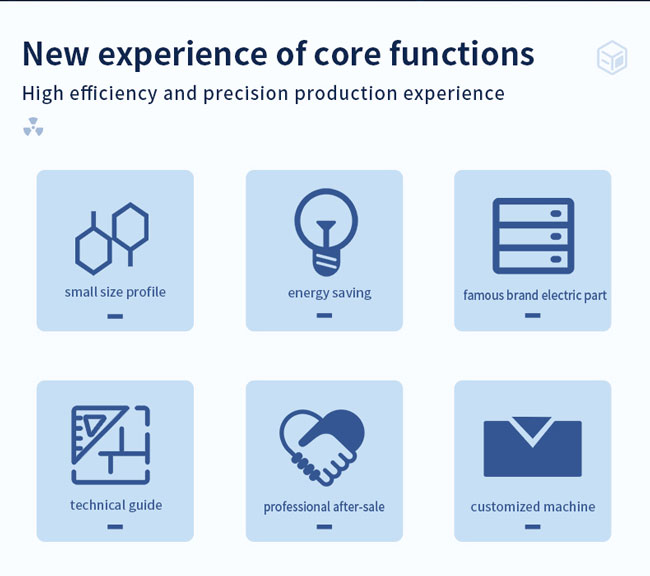 New experience of core functions

High efficiency and precision production experience

small size profile

energy saving

famous brand electric part

technical guide

professional after-sale

customized machine